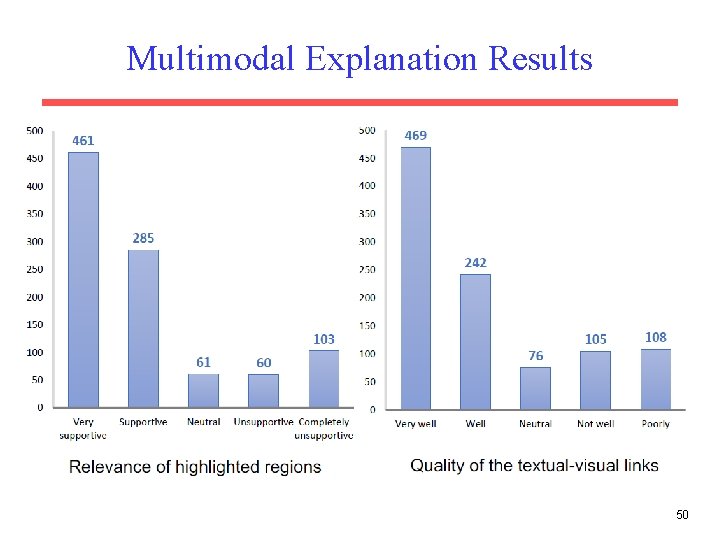 Multimodal Explanation Results

500
450
400
350
300
250
200
150
100
50
0

461
285
61
60
103

Very supportive
Supportive
Neutral
Unsupportive
Completely unsupportive

Relevance of highlighted regions

500
450
400
350
300
250
200
150
100
50
0

469
242
76
105
108

Very well
Well
Neutral
Not well
Poorly

Quality of the textual-visual links

50